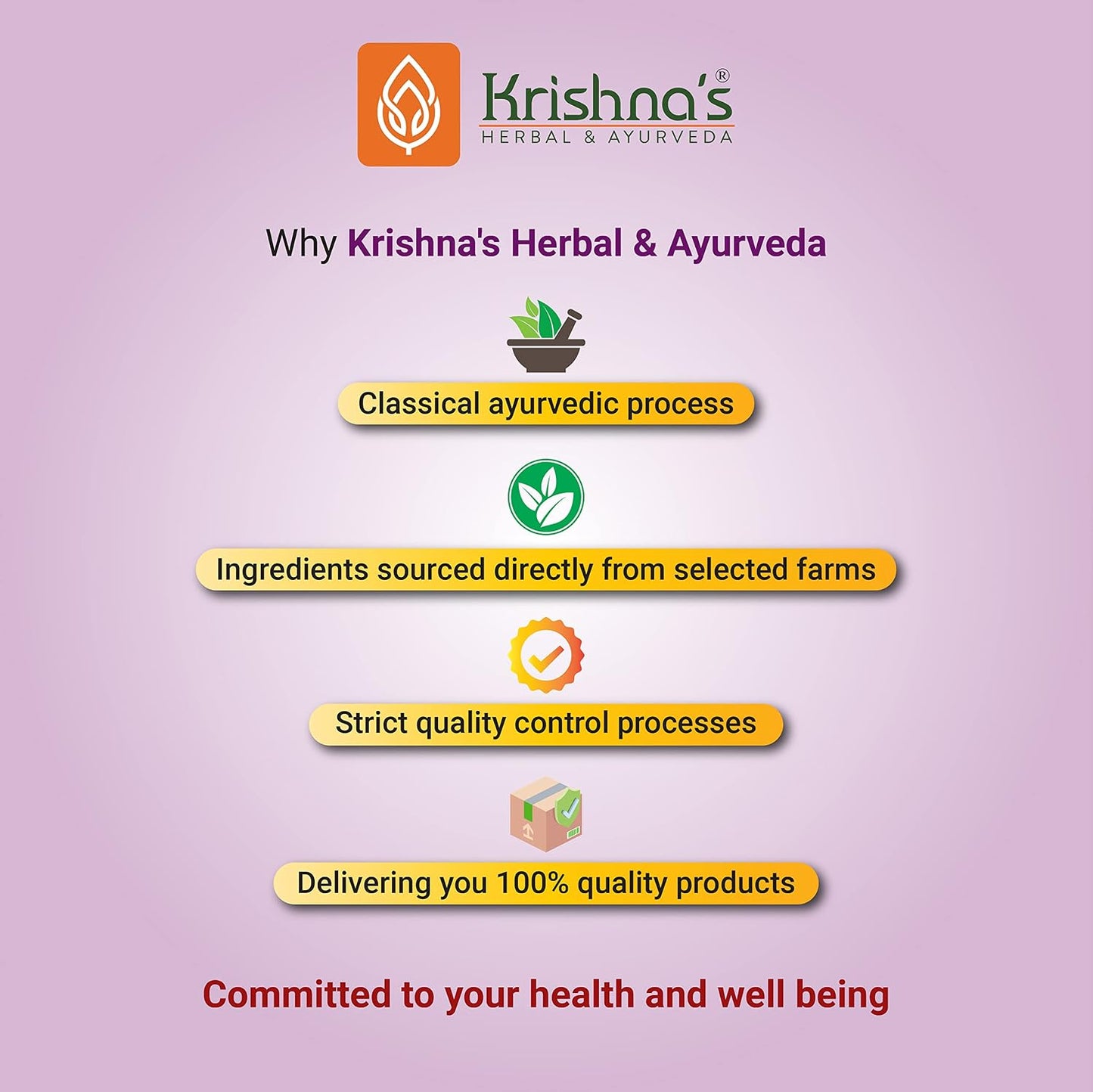 Krishna's®
HERBAL & AYURVEDA

Why Krishna's Herbal & Ayurveda

Classical ayurvedic process

Ingredients sourced directly from selected farms

Strict quality control processes

Delivering you 100% quality products

Committed to your health and well being